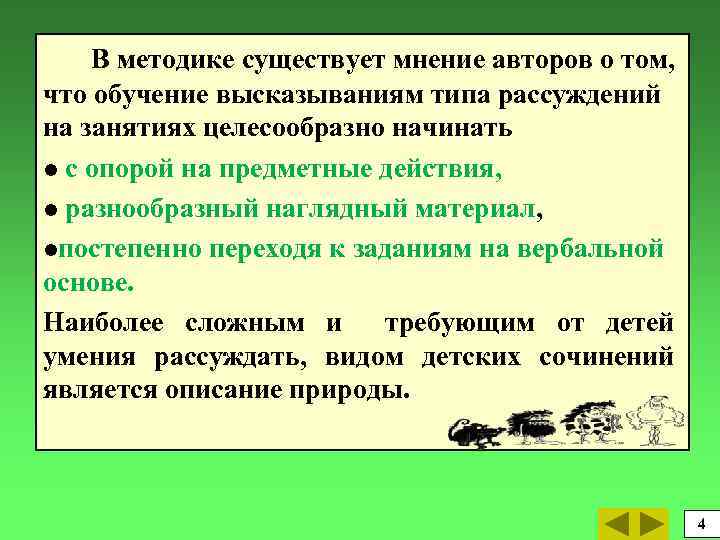 В методике существует мнение авторов о том, что обучение высказываниям типа рассуждений на занятиях целесообразно начинать

● с опорой на предметные действия,

● разнообразный наглядный материал,

●постепенно переходя к заданиям на вербальной основе.

Наиболее сложным и требующим от детей умения рассуждать, видом детских сочинений является описание природы.

4